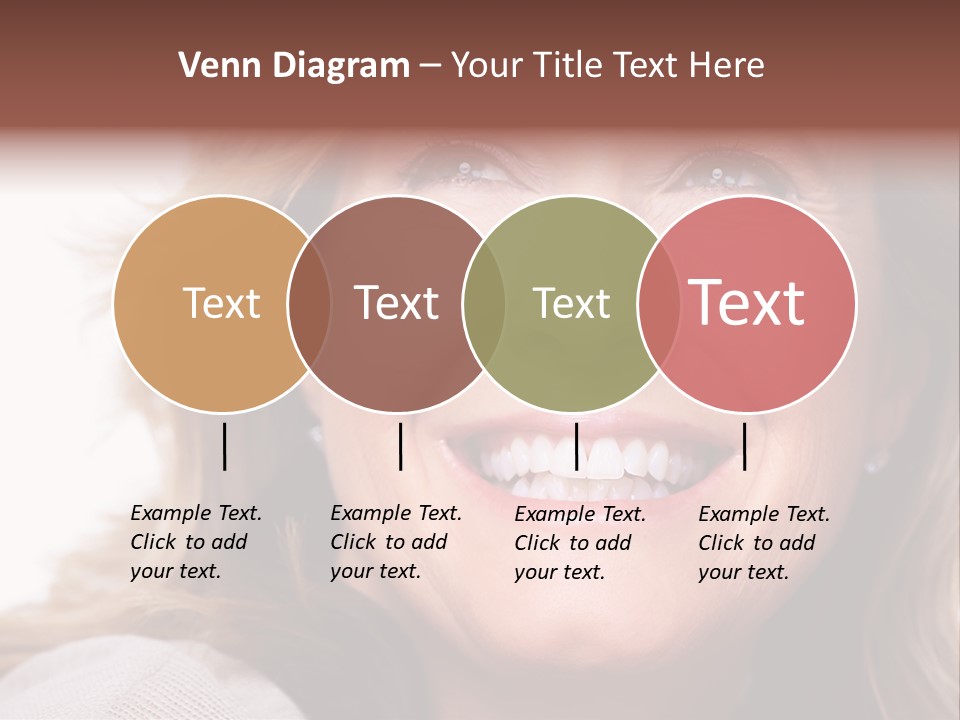 Venn Diagram – Your Title Text Here

Text

Text

Text

Text

Example Text. Click to add your text.

Example Text. Click to add your text.

Example Text. Click to add your text.

Example Text. Click to add your text.